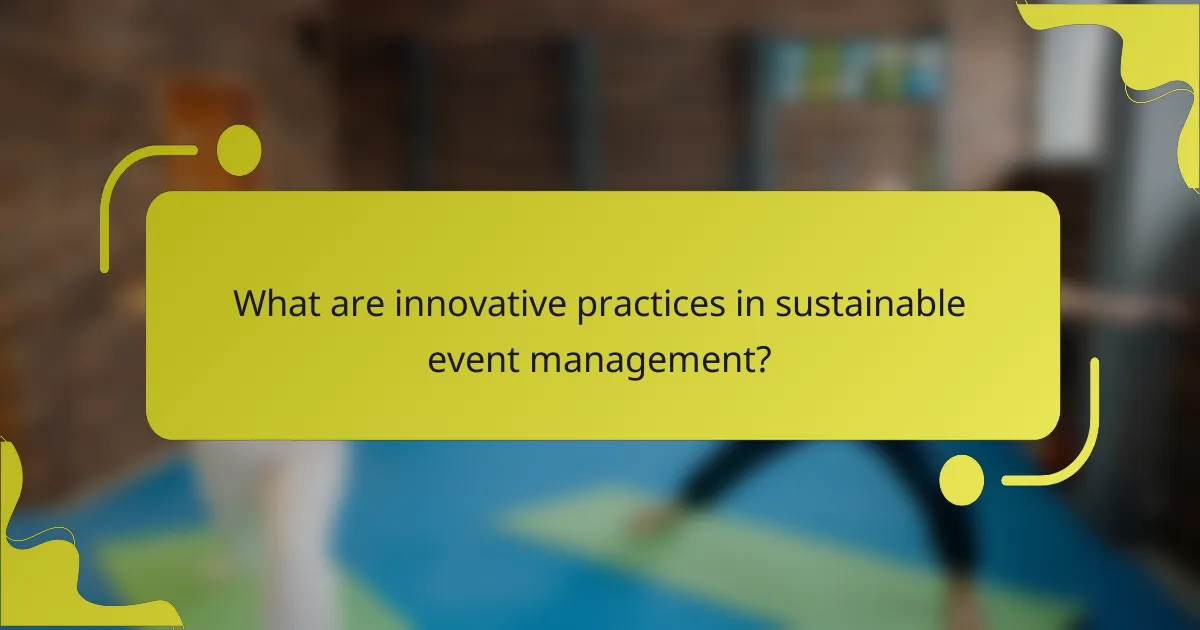 What are innovative practices in sustainable event management?